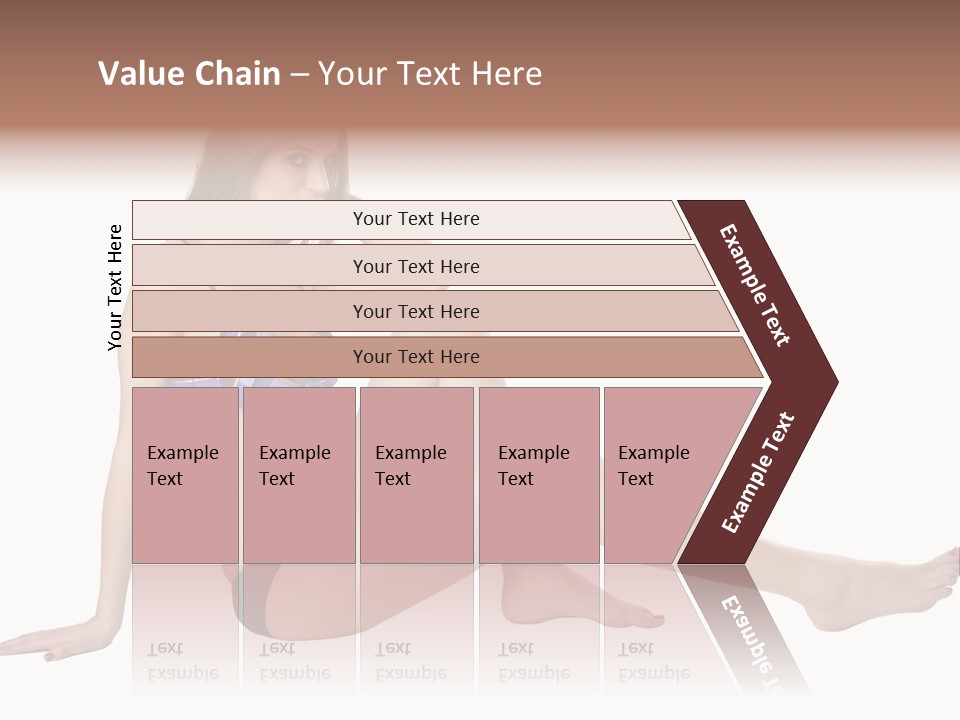 Value Chain – Your Text Here

Your Text Here

Your Text Here

Your Text Here

Your Text Here

Your Text Here

Example Text

Example Text

Example Text

Example Text

Example Text

Example Text

Example Text